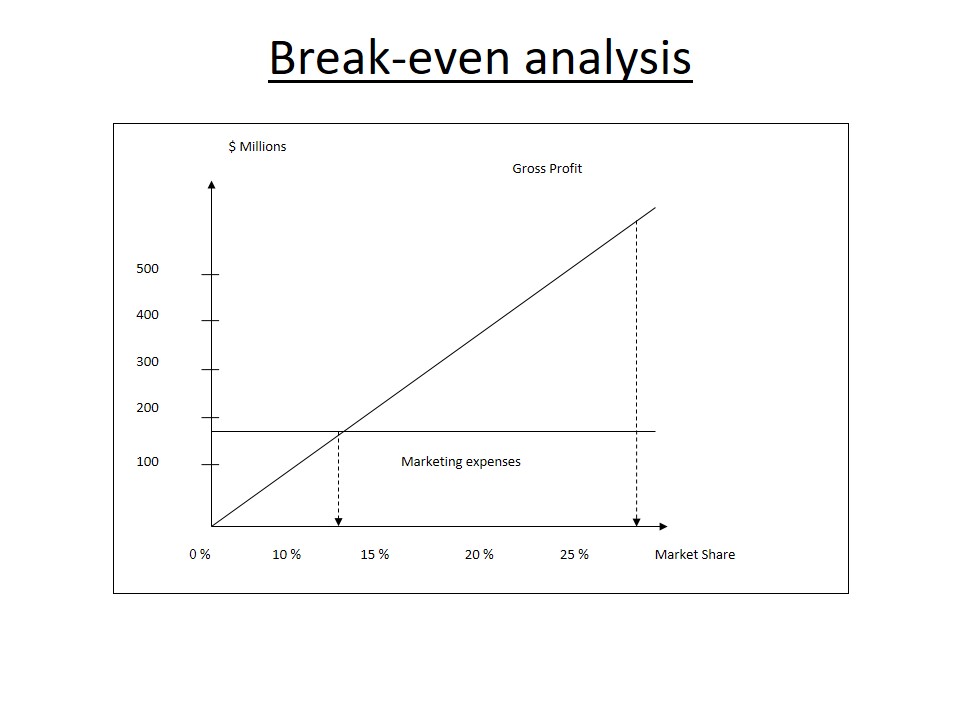 Break-even analysis

$ Millions

Gross Profit

500

400

300

200

100

Marketing expenses

0 %

10 %

15 %

20 %

25 %

Market Share